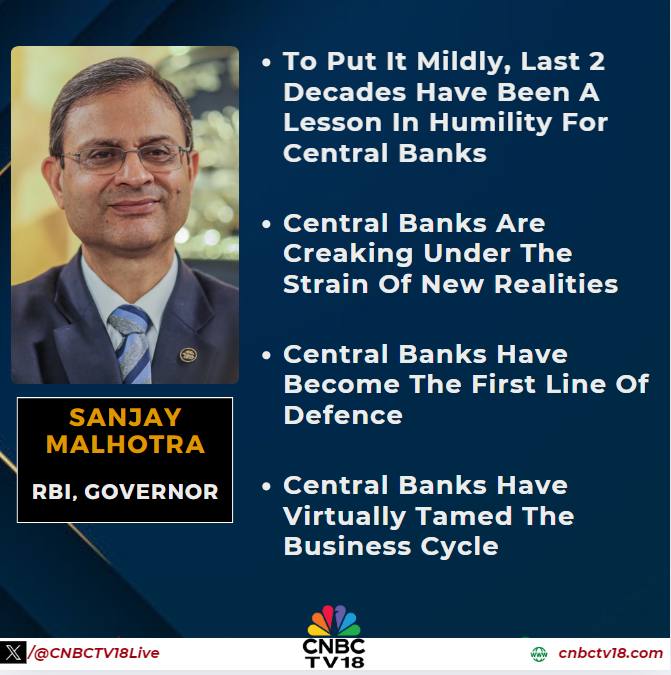 SANJAY MALHOTRA

RBI, GOVERNOR

• To Put It Mildly, Last 2 Decades Have Been A Lesson In Humility For Central Banks

• Central Banks Are Creaking Under The Strain Of New Realities

• Central Banks Have Become The First Line Of Defence

• Central Banks Have Virtually Tamed The Business Cycle

/@CNBCTV18Live

CNBC TV18

www cnbctv18.com